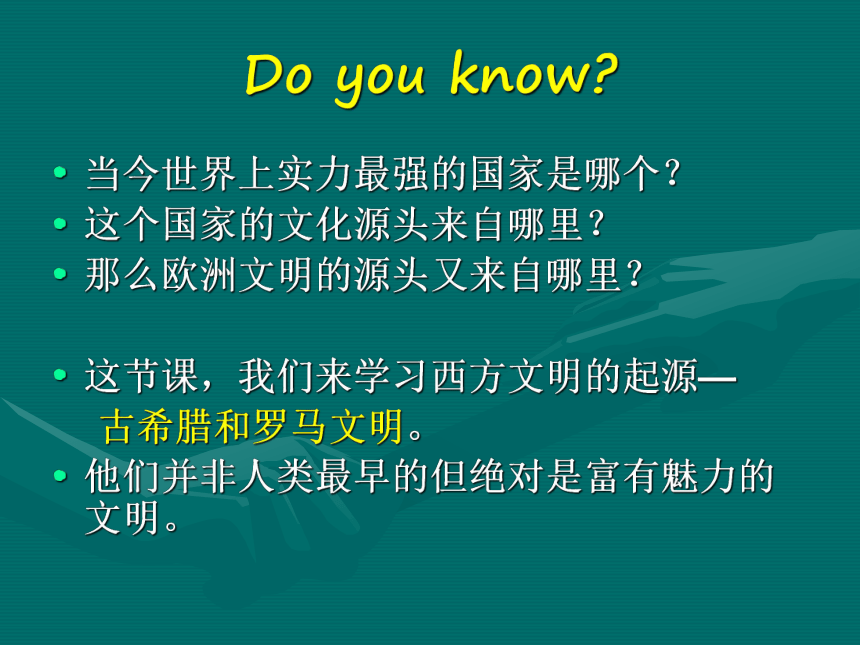 Do you know?

• 当今世界上实力最强的国家是哪个？
• 这个国家的文化源头来自哪里？
• 那么欧洲文明的源头又来自哪里？

• 这节课，我们来学习西方文明的起源—古希腊和罗马文明。
• 他们并非人类最早的但绝对是富有魅力的文明。